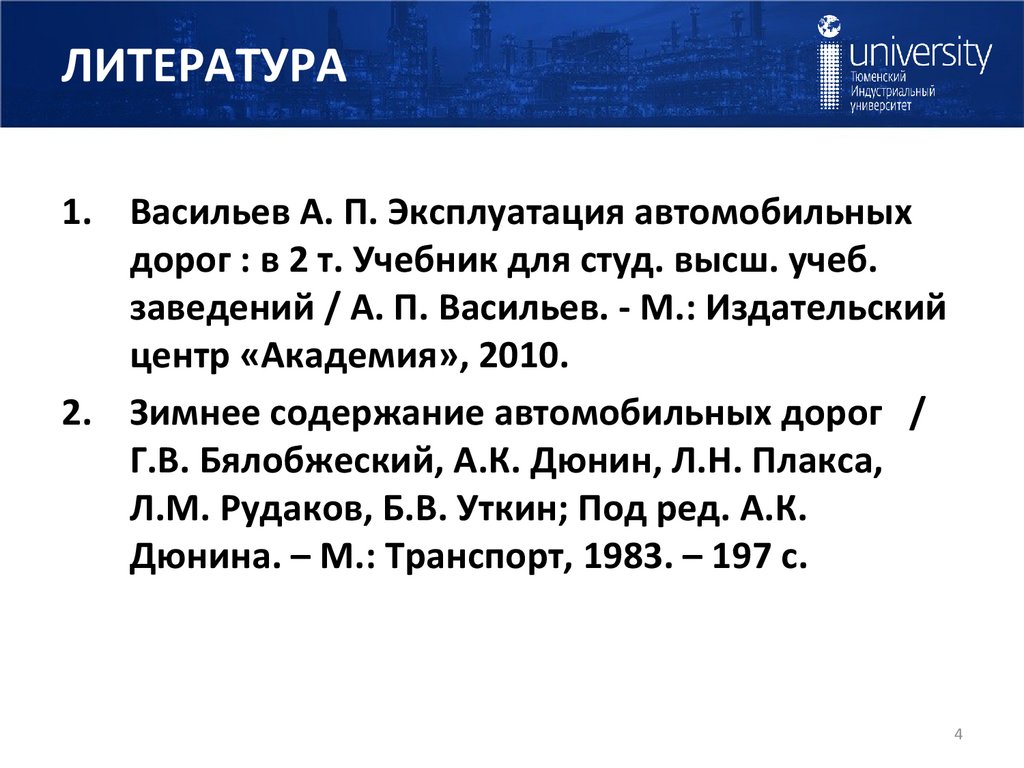 ЛИТЕРАТУРА

university
Тюменский
Индустриальный
университет

1. Васильев А. П. Эксплуатация автомобильных дорог : в 2 т. Учебник для студ. высш. учеб. заведений / А. П. Васильев. - М.: Издательский центр «Академия», 2010.

2. Зимнее содержание автомобильных дорог / Г.В. Бялобжеский, А.К. Дюнин, Л.Н. Плакса, Л.М. Рудаков, Б.В. Уткин; Под ред. А.К. Дюнина. – М.: Транспорт, 1983. – 197 с.

4